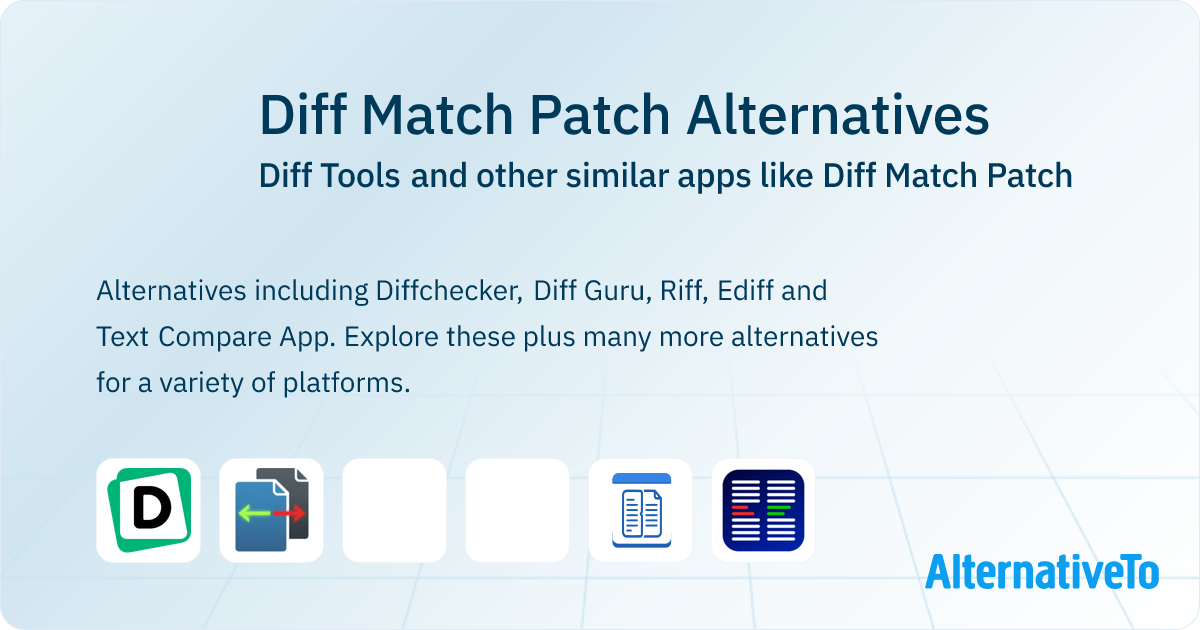 Diff Match Patch Alternatives

Diff Tools and other similar apps like Diff Match Patch

Alternatives including Diffchecker, Diff Guru, Riff, Ediff and Text Compare App. Explore these plus many more alternatives for a variety of platforms.

D

AlternativeTo